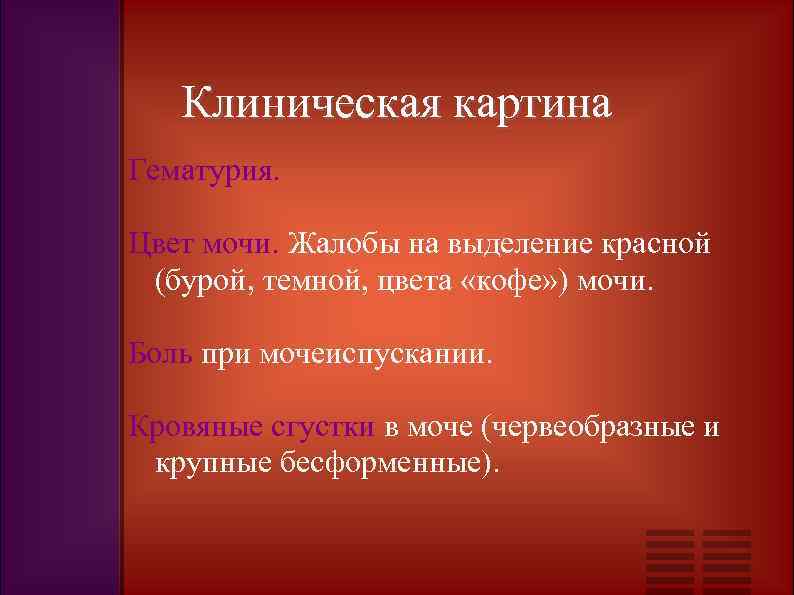 Клиническая картина

Гематурия.

Цвет мочи. Жалобы на выделение красной (бурой, темной, цвета «кофе») мочи.

Боль при мочеиспускании.

Кровяные сгустки в моче (червеобразные и крупные бесформенные).